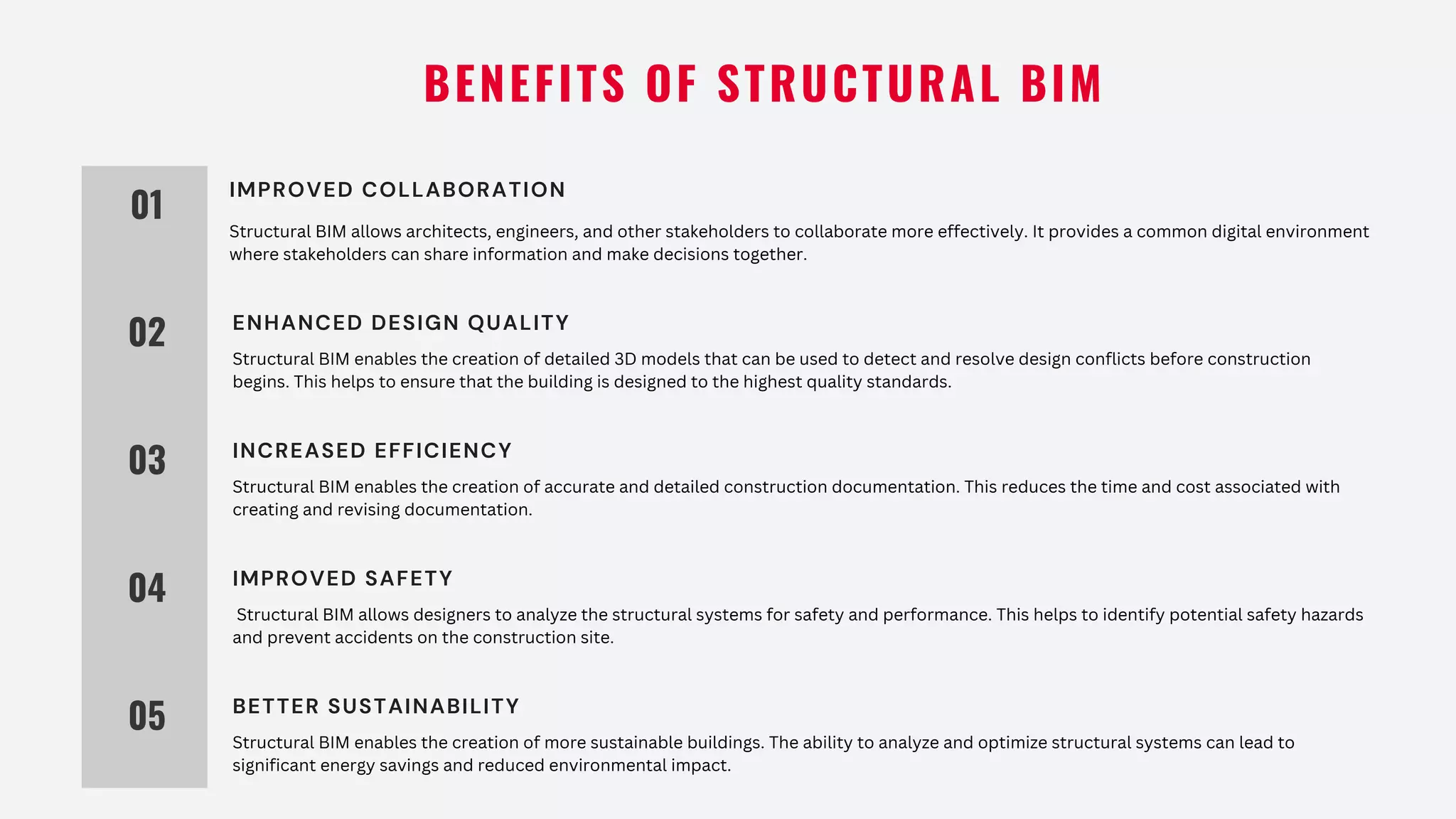 BENEFITS OF STRUCTURAL BIM

01

IMPROVED COLLABORATION

Structural BIM allows architects, engineers, and other stakeholders to collaborate more effectively. It provides a common digital environment where stakeholders can share information and make decisions together.

02

ENHANCED DESIGN QUALITY

Structural BIM enables the creation of detailed 3D models that can be used to detect and resolve design conflicts before construction begins. This helps to ensure that the building is designed to the highest quality standards.

03

INCREASED EFFICIENCY

Structural BIM enables the creation of accurate and detailed construction documentation. This reduces the time and cost associated with creating and revising documentation.

04

IMPROVED SAFETY

Structural BIM allows designers to analyze the structural systems for safety and performance. This helps to identify potential safety hazards and prevent accidents on the construction site.

05

BETTER SUSTAINABILITY

Structural BIM enables the creation of more sustainable buildings. The ability to analyze and optimize structural systems can lead to significant energy savings and reduced environmental impact.